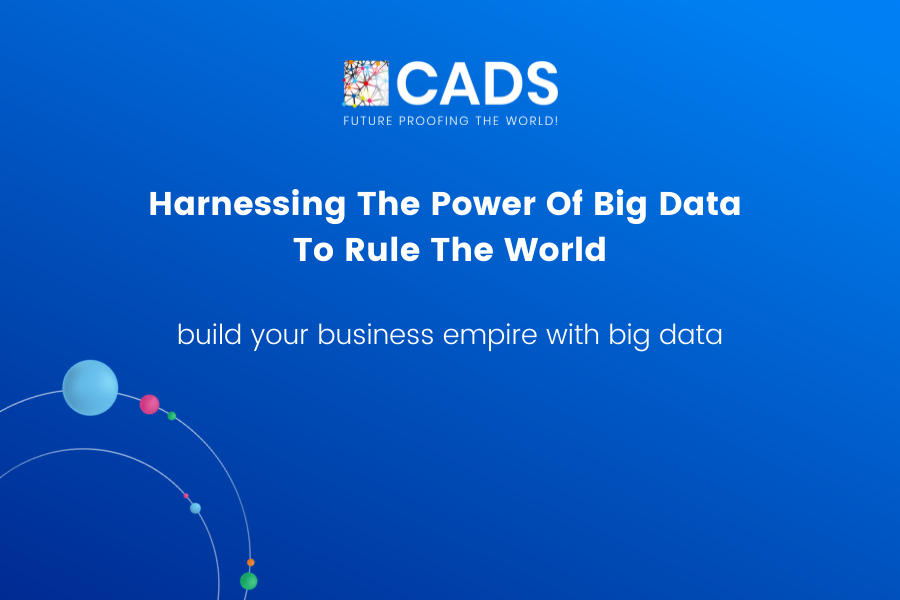 CADS
FUTURE PROOFING THE WORLD!

Harnessing The Power Of Big Data To Rule The World

build your business empire with big data